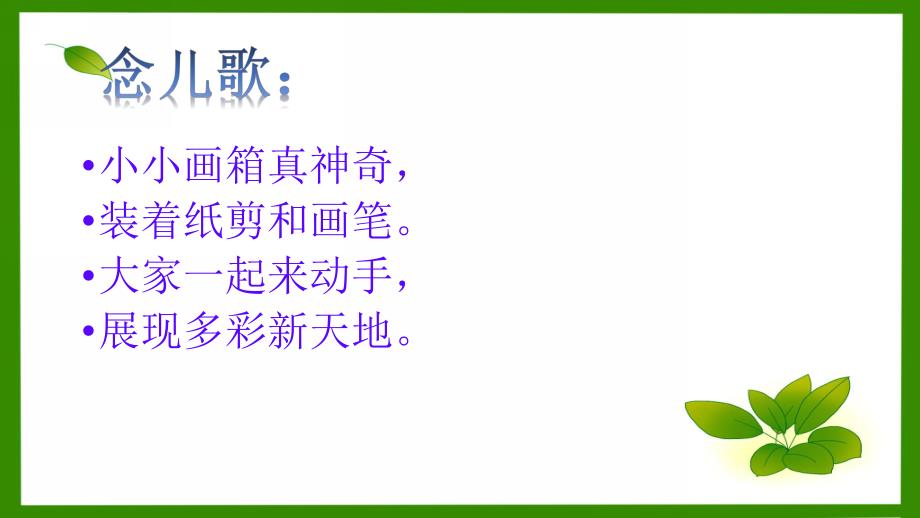 念儿歌：

•小小画箱真神奇，
•装着纸剪和画笔。
•大家一起来动手，
•展现多彩新天地。